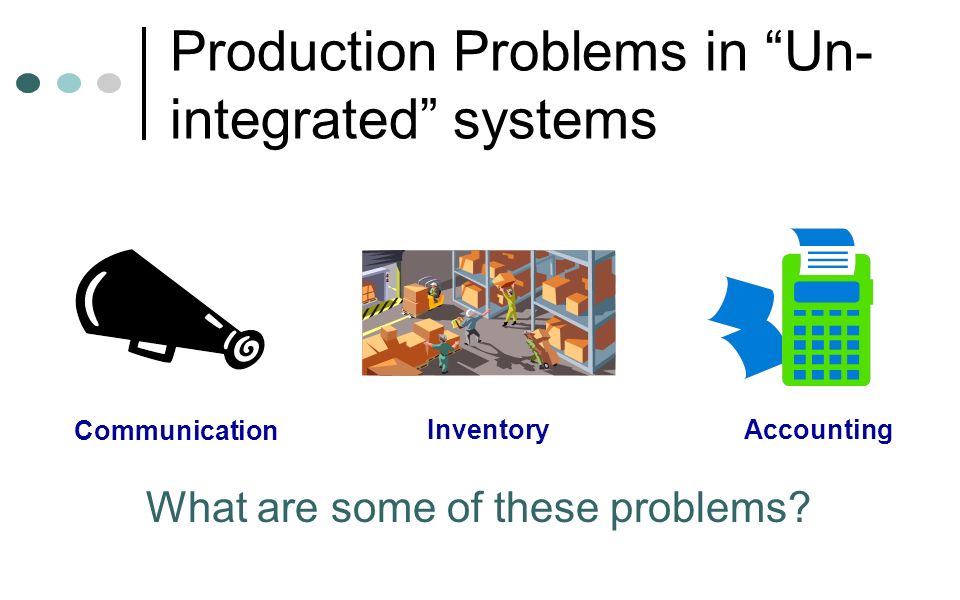 Production Problems in “Un-integrated” systems

Communication

Inventory

Accounting

What are some of these problems?